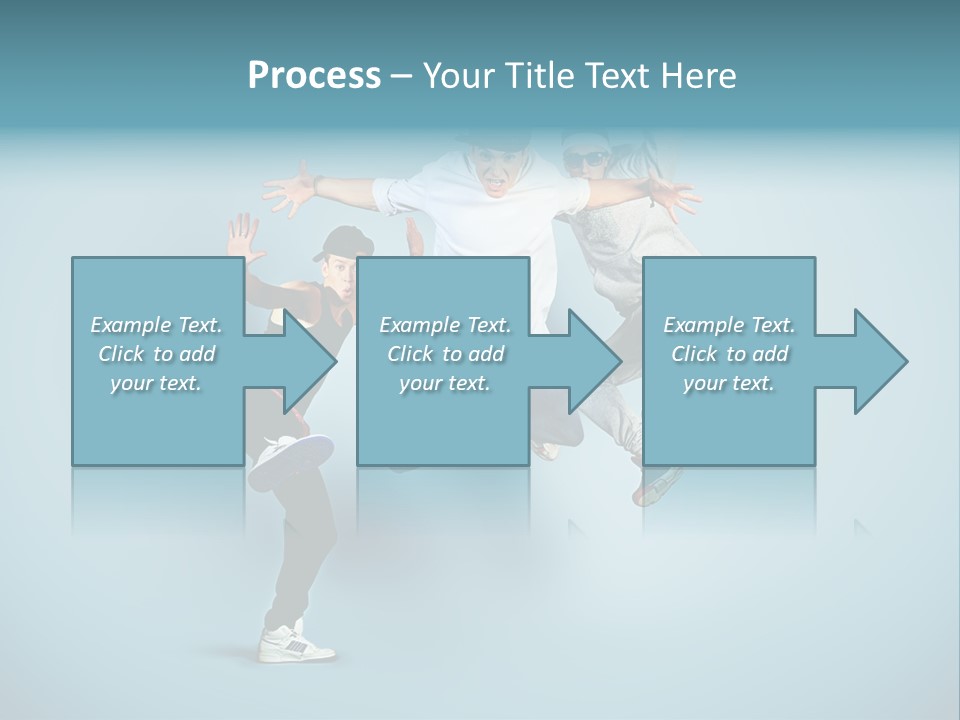 Process – Your Title Text Here

Example Text. Click to add your text.

Example Text. Click to add your text.

Example Text. Click to add your text.